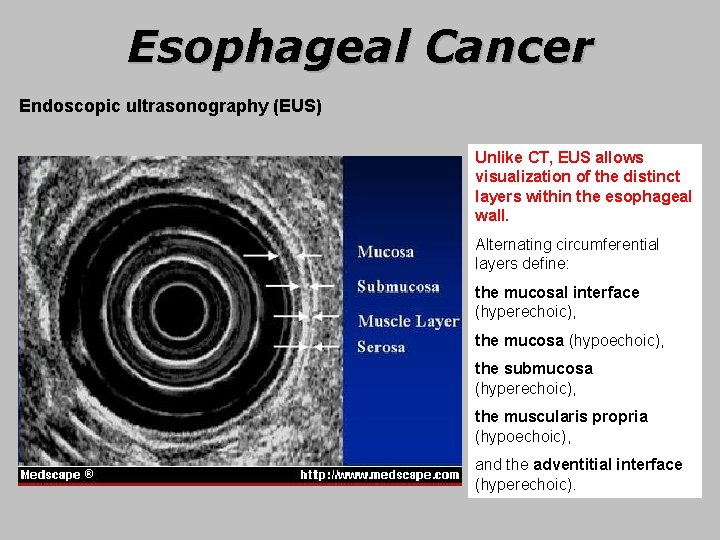 Esophageal Cancer

Endoscopic ultrasonography (EUS)

Mucosa
Submucosa
Muscle Layer
Serosa

Medscape ®
http://www.medscape.com

Unlike CT, EUS allows visualization of the distinct layers within the esophageal wall.

Alternating circumferential layers define:

the mucosal interface (hyperechoic),

the mucosa (hypoechoic),

the submucosa (hyperechoic),

the muscularis propria (hypoechoic),

and the adventitial interface (hyperechoic).